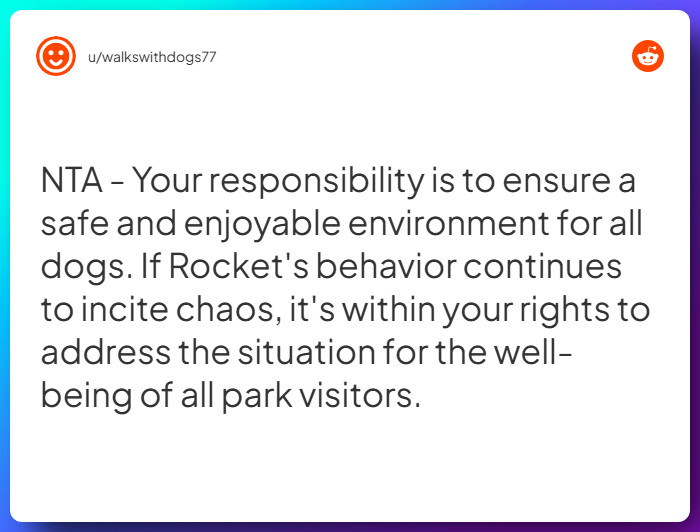 u/walkswithdogs77

NTA - Your responsibility is to ensure a safe and enjoyable environment for all dogs. If Rocket's behavior continues to incite chaos, it's within your rights to address the situation for the well-being of all park visitors.